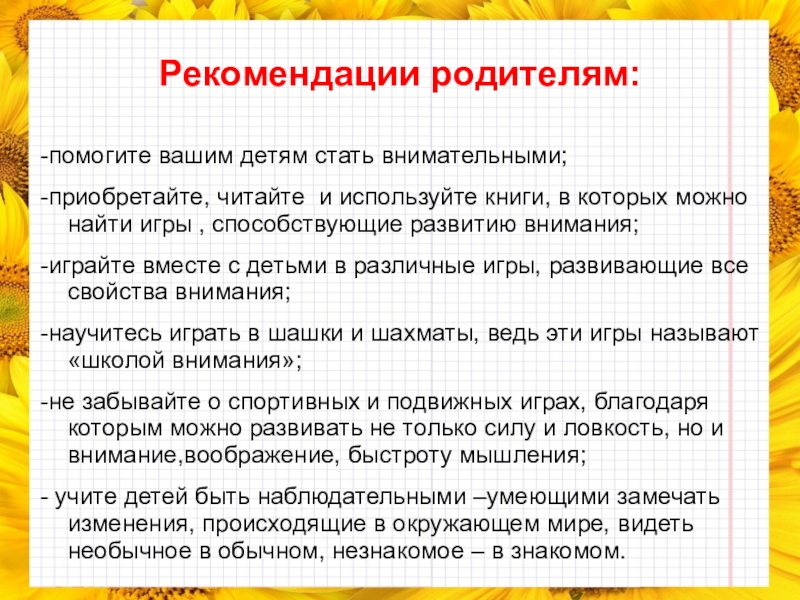 Рекомендации родителям:

-помогите вашим детям стать внимательными;

-приобретайте, читайте  и используйте книги, в которых можно найти игры , способствующие развитию внимания;

-играйте вместе с детьми в различные игры, развивающие все свойства внимания;

-научитесь играть в шашки и шахматы, ведь эти игры называют «школой внимания»;

-не забывайте о спортивных и подвижных играх, благодаря которым можно развивать не только силу и ловкость, но и внимание,воображение, быстроту мышления;

- учите детей быть наблюдательными –умеющими замечать изменения, происходящие в окружающем мире, видеть необычное в обычном, незнакомое – в знакомом.